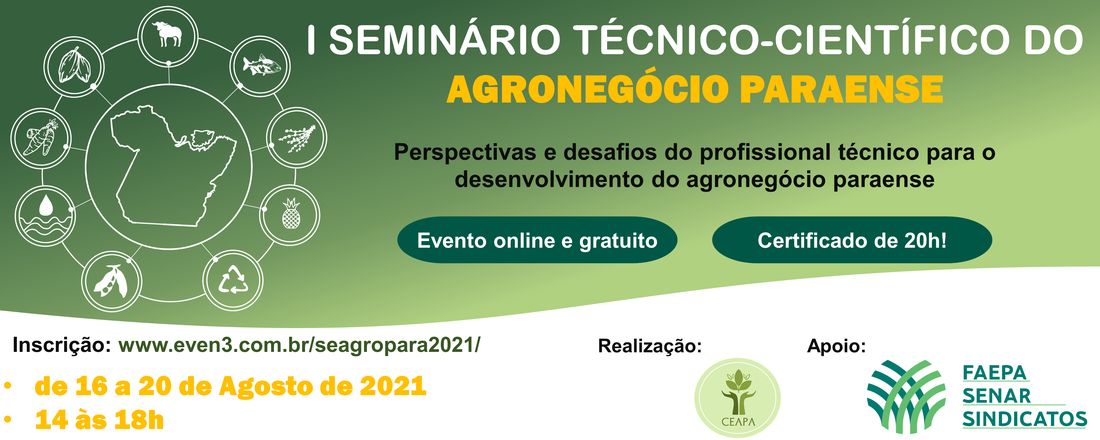 I SEMINÁRIO TÉCNICO-CIENTÍFICO DO
AGRONEGÓCIO PARAENSE

Perspectivas e desafios do profissional técnico para o desenvolvimento do agronegócio paraense

Evento online e gratuito

Certificado de 20h!

Inscrição: www.even3.com.br/seagropara2021/

• de 16 a 20 de Agosto de 2021
• 14 às 18h

Realização:

CEAPA

Apoio:

FAEPA
SENAR
SINDICATOS